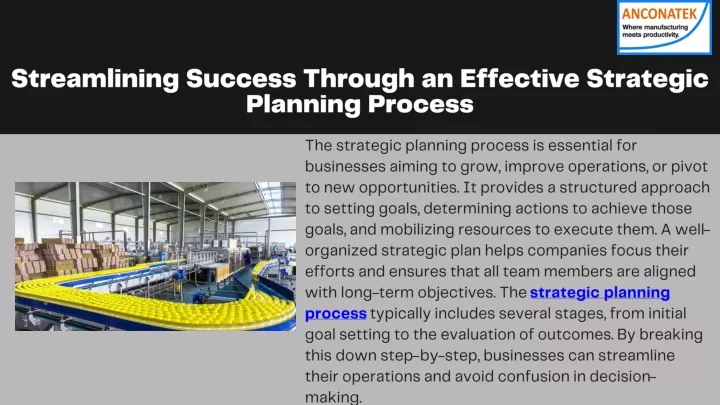 ANCONATEK
Where manufacturing meets productivity.

Streamlining Success Through an Effective Strategic Planning Process

The strategic planning process is essential for businesses aiming to grow, improve operations, or pivot to new opportunities. It provides a structured approach to setting goals, determining actions to achieve those goals, and mobilizing resources to execute them. A well-organized strategic plan helps companies focus their efforts and ensures that all team members are aligned with long-term objectives. The strategic planning process typically includes several stages, from initial goal setting to the evaluation of outcomes. By breaking this down step-by-step, businesses can streamline their operations and avoid confusion in decision-making.